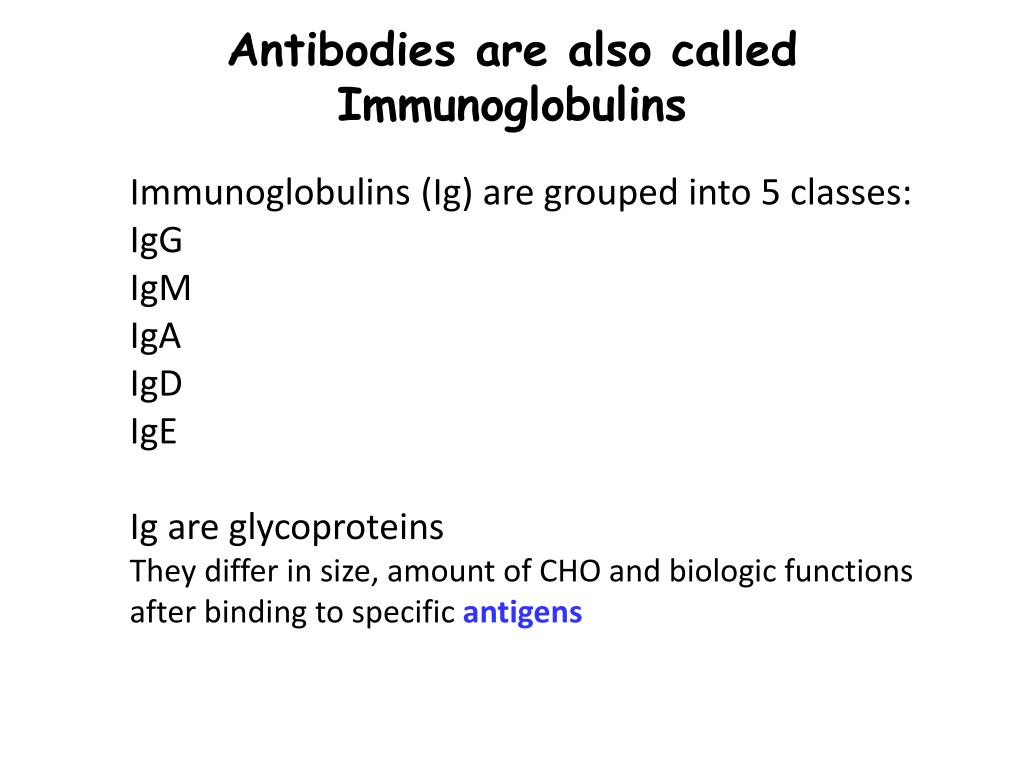 Antibodies are also called Immunoglobulins

Immunoglobulins (Ig) are grouped into 5 classes:
IgG
IgM
IgA
IgD
IgE

Ig are glycoproteins
They differ in size, amount of CHO and biologic functions after binding to specific antigens